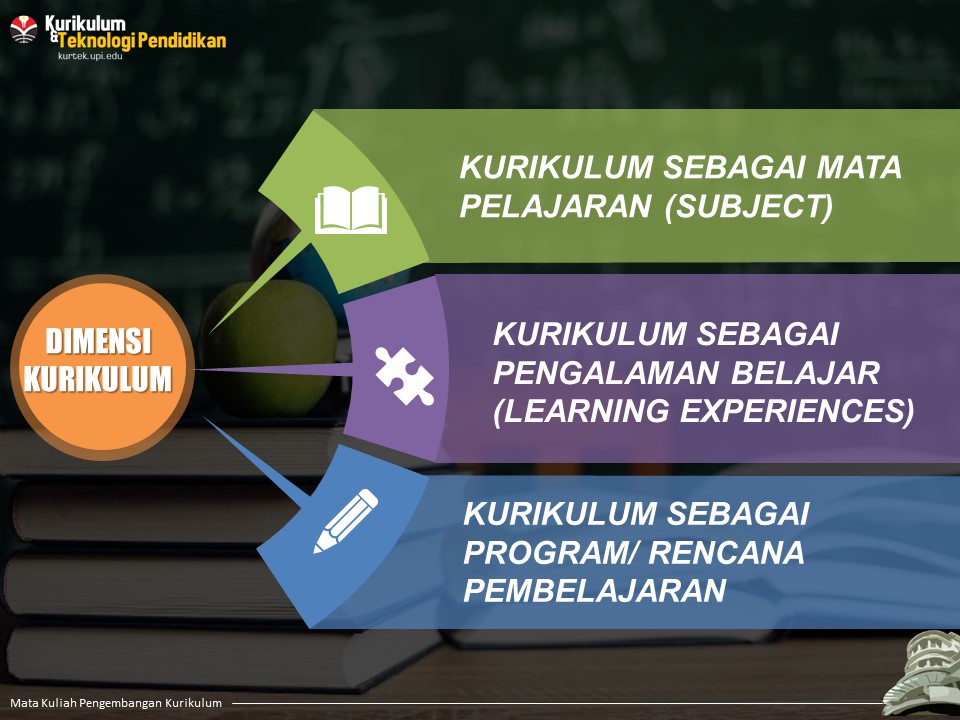 Kurikulum & Teknologi Pendidikan
kurtek.upi.edu

DIMENSI KURIKULUM

KURIKULUM SEBAGAI MATA PELAJARAN (SUBJECT)

KURIKULUM SEBAGAI PENGALAMAN BELAJAR (LEARNING EXPERIENCES)

KURIKULUM SEBAGAI PROGRAM/ RENCANA PEMBELAJARAN

Mata Kuliah Pengembangan Kurikulum